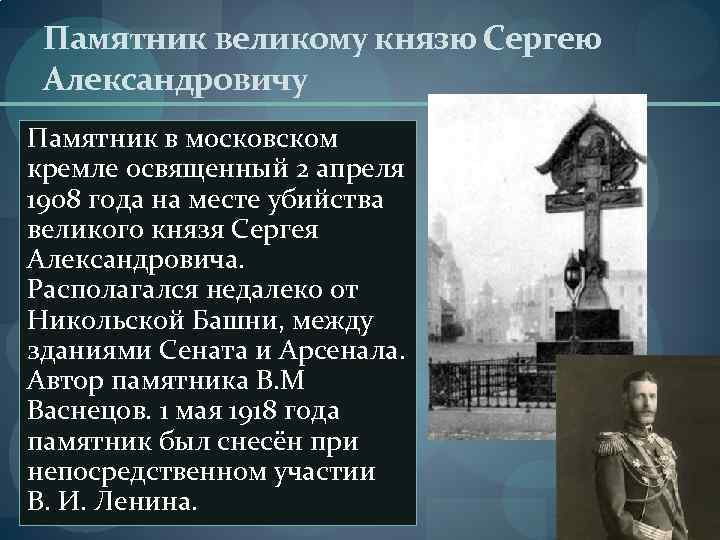 Памятник великому князю Сергею Александровичу

Памятник в московском кремле освященный 2 апреля 1908 года на месте убийства великого князя Сергея Александровича. Располагался недалеко от Никольской Башни, между зданиями Сената и Арсенала. Автор памятника В.М Васнецов. 1 мая 1918 года памятник был снесён при непосредственном участии В. И. Ленина.